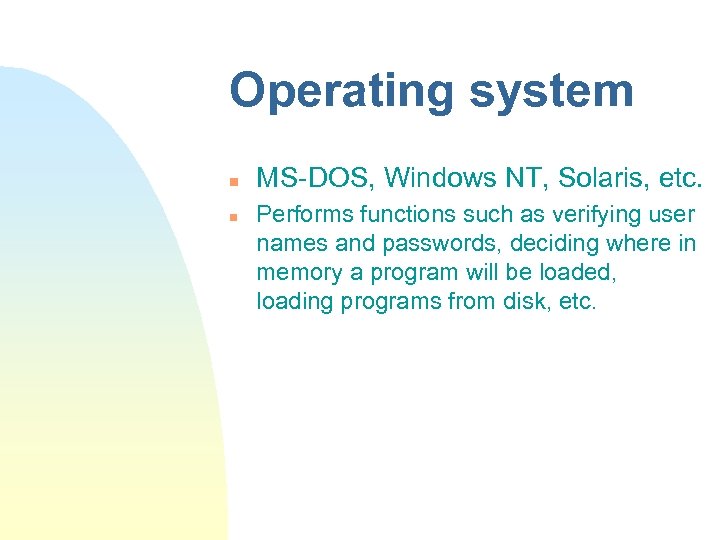 Operating system

- MS-DOS, Windows NT, Solaris, etc.
- Performs functions such as verifying user names and passwords, deciding where in memory a program will be loaded, loading programs from disk, etc.